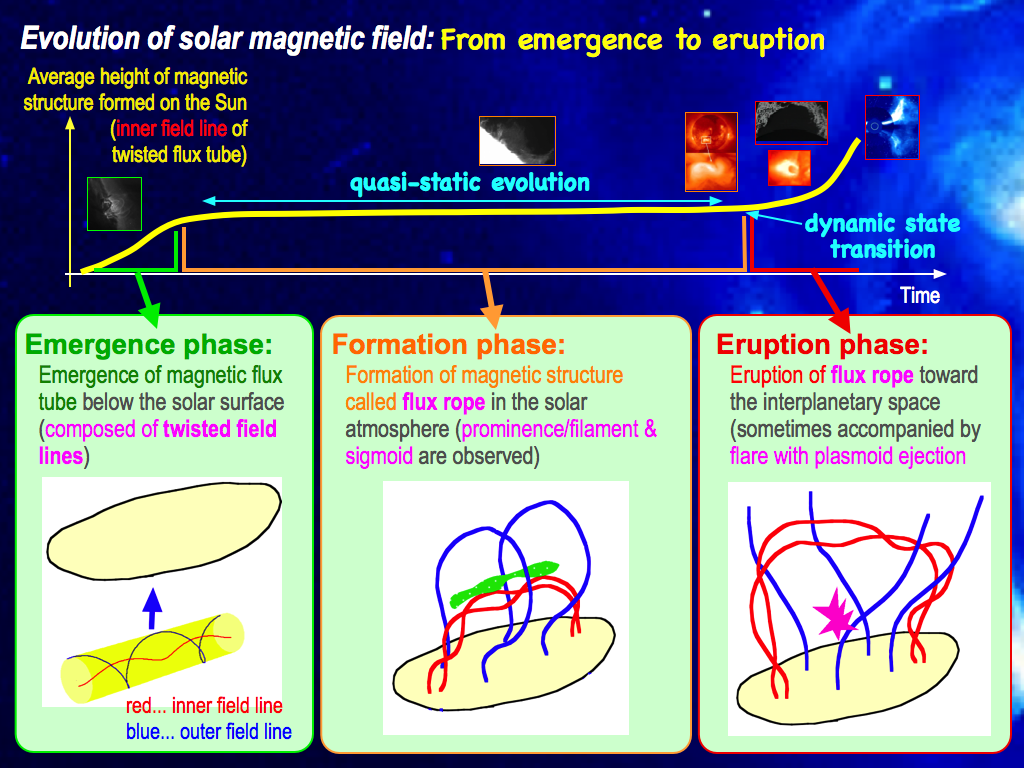 Evolution of solar magnetic field: From emergence to eruption

Average height of magnetic structure formed on the Sun (inner field line of twisted flux tube)

quasi-static evolution

dynamic state transition

Time

Emergence phase:
Emergence of magnetic flux tube below the solar surface (composed of twisted field lines)

red... inner field line
blue... outer field line

Formation phase:
Formation of magnetic structure called flux rope in the solar atmosphere (prominence/filament & sigmoid are observed)

Eruption phase:
Eruption of flux rope toward the interplanetary space (sometimes accompanied by flare with plasmoid ejection